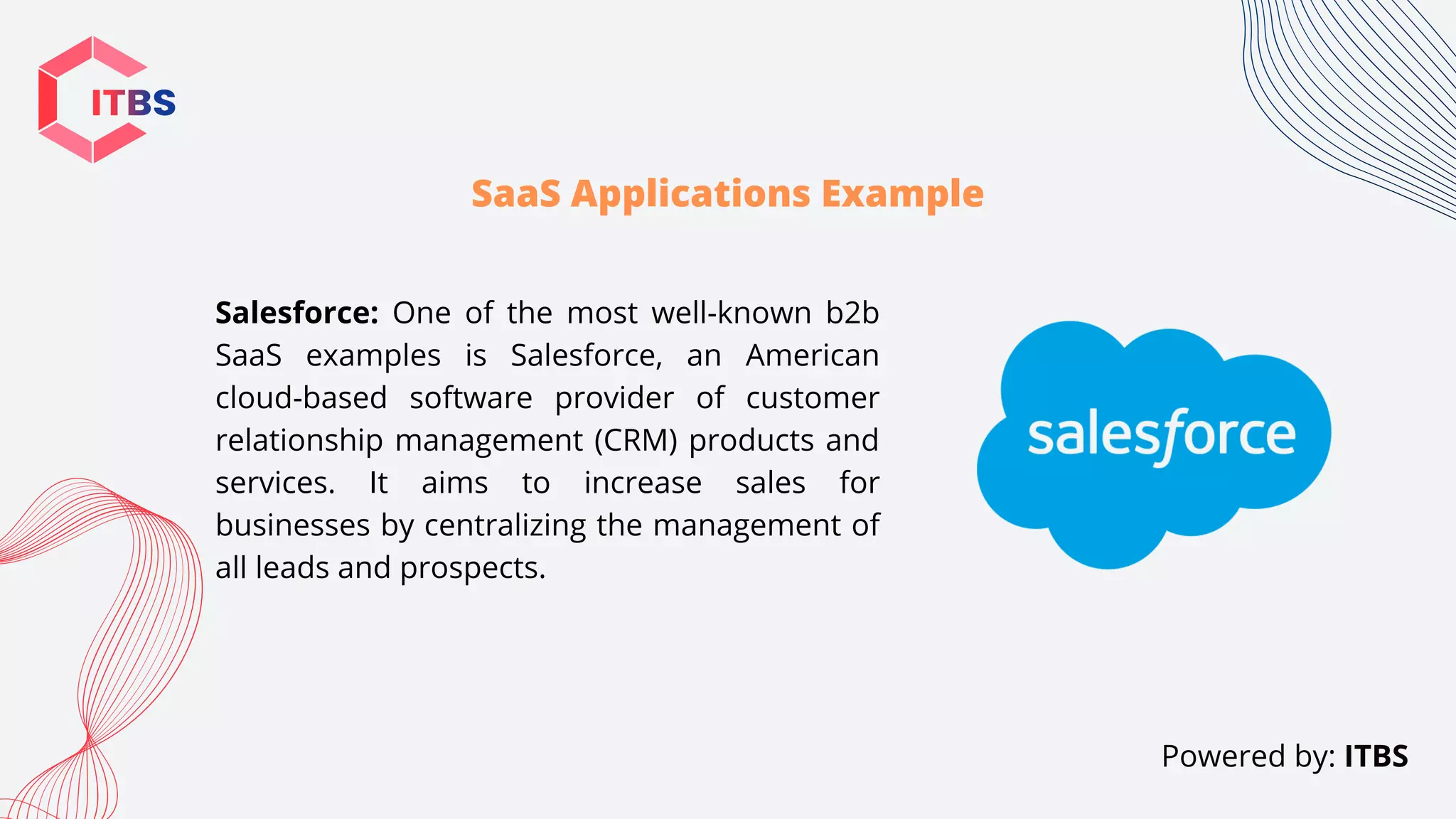 ITBS

SaaS Applications Example

Salesforce: One of the most well-known b2b SaaS examples is Salesforce, an American cloud-based software provider of customer relationship management (CRM) products and services. It aims to increase sales for businesses by centralizing the management of all leads and prospects.

salesforce

Powered by: ITBS